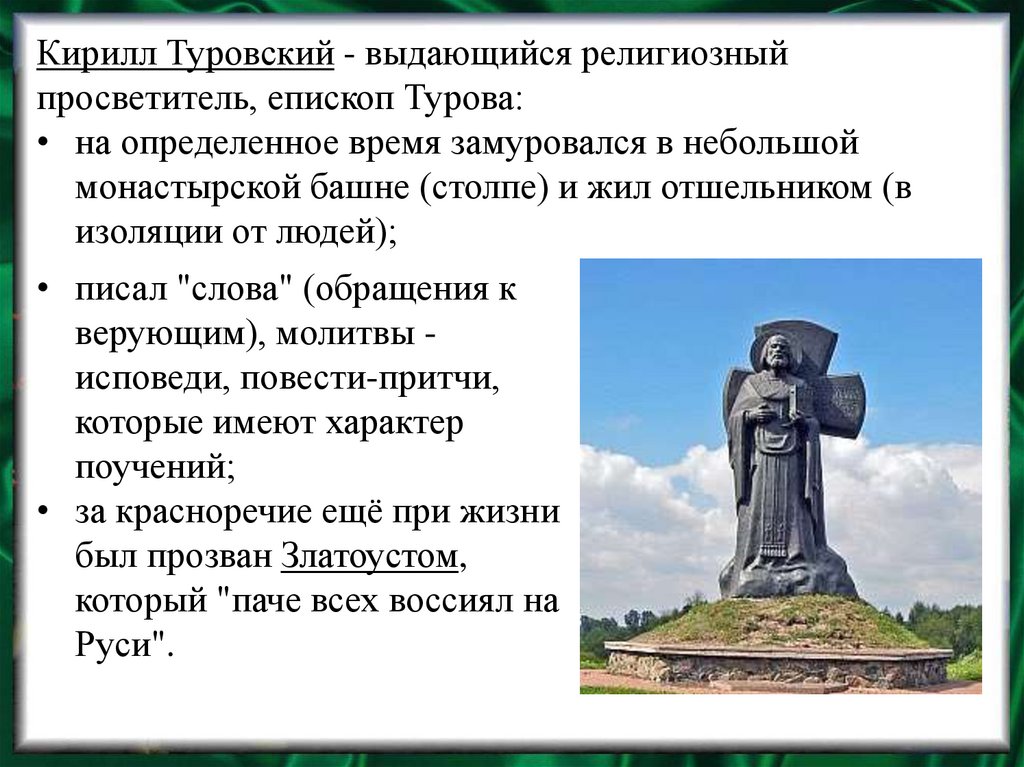 Кирилл Туровский - выдающийся религиозный просветитель, епископ Турова:

• на определенное время замуровался в небольшой монастырской башне (столпе) и жил отшельником (в изоляции от людей);

• писал "слова" (обращения к верующим), молитвы - исповеди, повести-притчи, которые имеют характер поучений;

• за красноречие ещё при жизни был прозван Златоустом, который "паче всех воссиял на Руси".